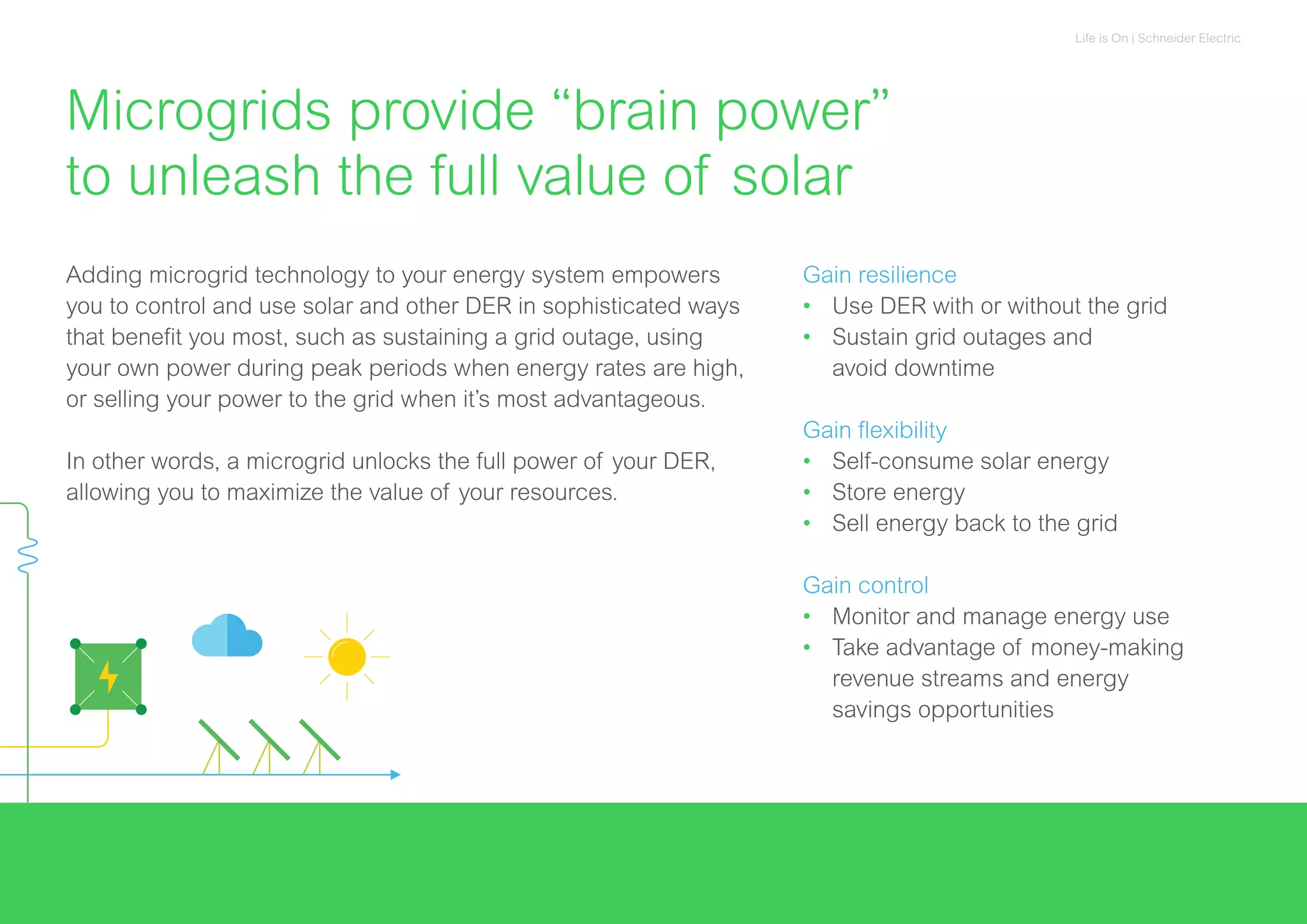 Life is On | Schneider Electric

Microgrids provide “brain power” to unleash the full value of solar

Adding microgrid technology to your energy system empowers you to control and use solar and other DER in sophisticated ways that benefit you most, such as sustaining a grid outage, using your own power during peak periods when energy rates are high, or selling your power to the grid when it’s most advantageous.

In other words, a microgrid unlocks the full power of your DER, allowing you to maximize the value of your resources.

Gain resilience
• Use DER with or without the grid
• Sustain grid outages and avoid downtime

Gain flexibility
• Self-consume solar energy
• Store energy
• Sell energy back to the grid

Gain control
• Monitor and manage energy use
• Take advantage of money-making revenue streams and energy savings opportunities